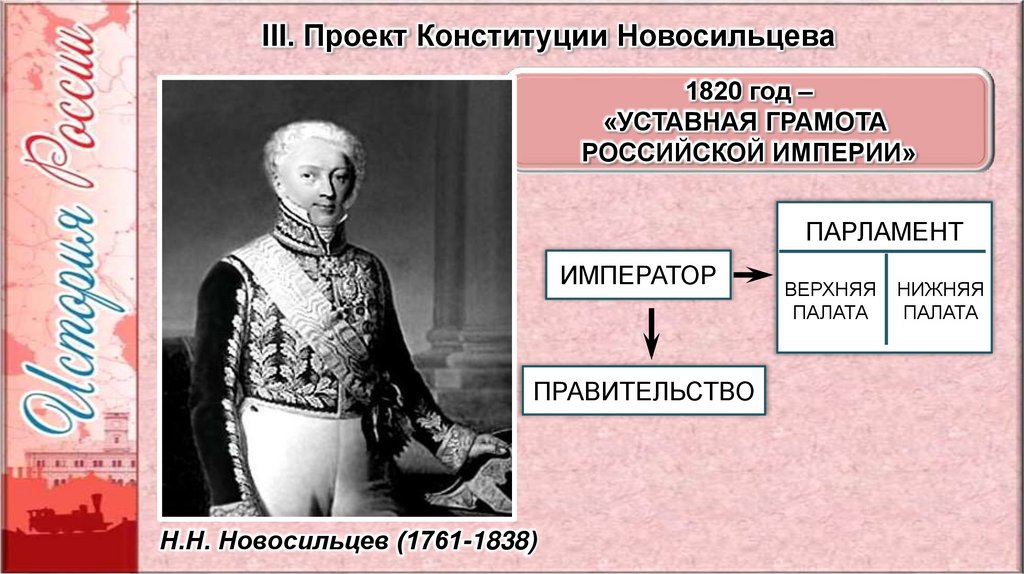 История России

III. Проект Конституции Новосильцева

1820 год – «УСТАВНАЯ ГРАМОТА РОССИЙСКОЙ ИМПЕРИИ»

ИМПЕРАТОР

ПАРЛАМЕНТ

ВЕРХНЯЯ ПАЛАТА

НИЖНЯЯ ПАЛАТА

ПРАВИТЕЛЬСТВО

Н.Н. Новосильцев (1761-1838)